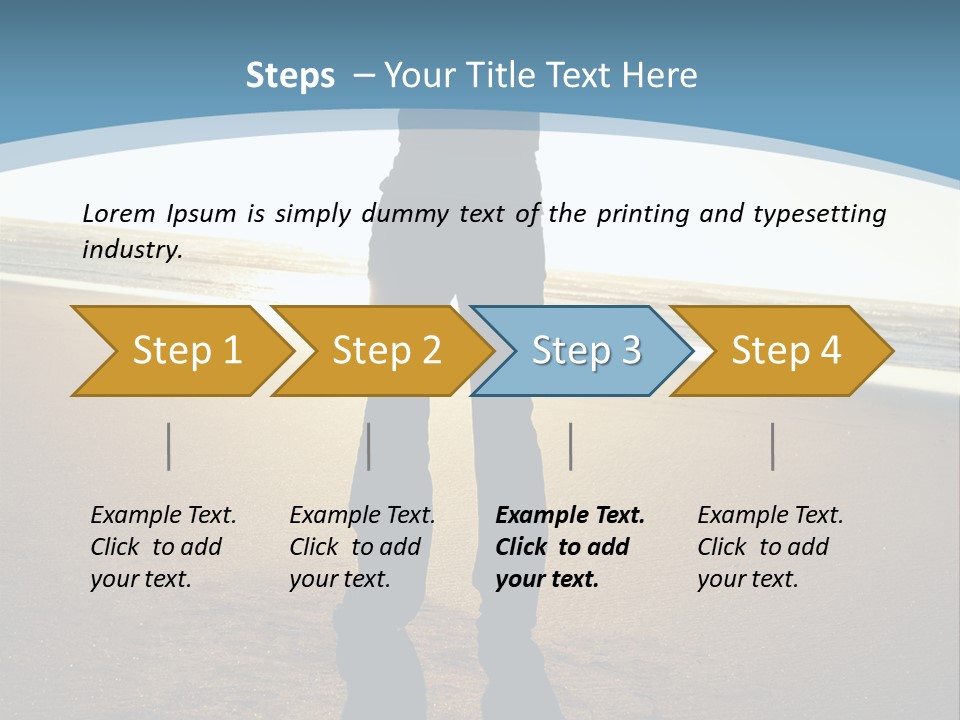 Steps – Your Title Text Here

Lorem Ipsum is simply dummy text of the printing and typesetting industry.

Step 1

Step 2

Step 3

Step 4

Example Text. Click to add your text.

Example Text. Click to add your text.

Example Text. Click to add your text.

Example Text. Click to add your text.